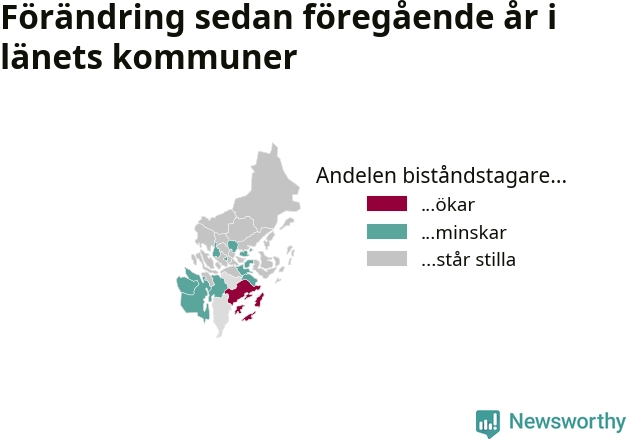 Förändring sedan föregående år i länets kommuner

Andelen biståndstagare...
...ökar
...minskar
...står stilla

Newsworthy